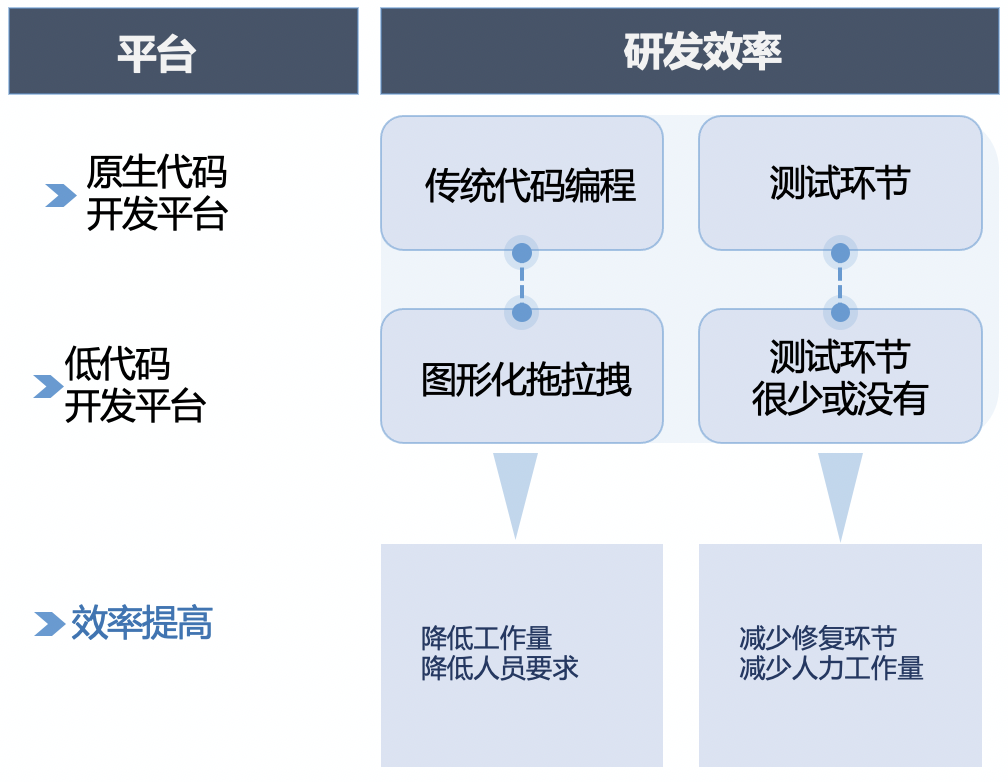 平台

研发效率

原生代码
开发平台

传统代码编程

测试环节

低代码
开发平台

图形化拖拉拽

测试环节
很少或没有

效率提高

降低工作量
降低人员要求

减少修复环节
减少人力工作量